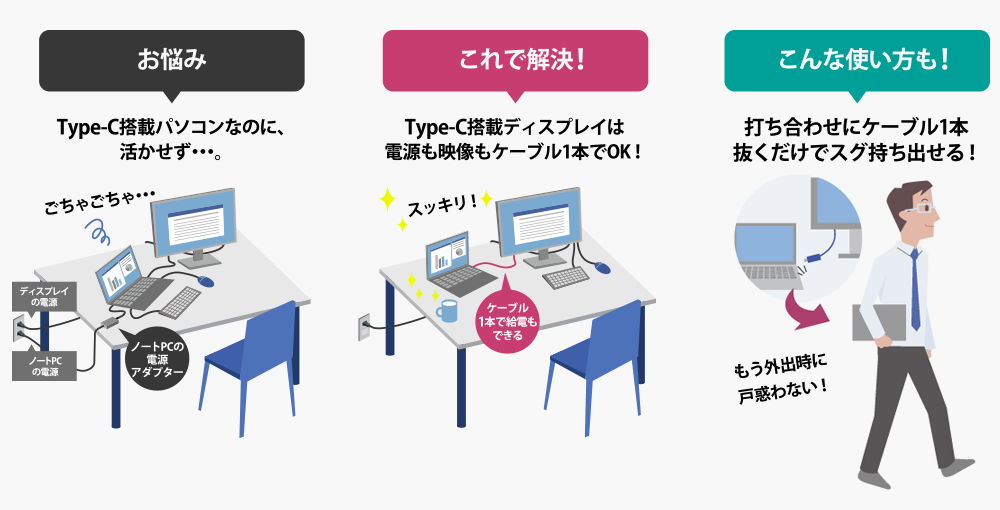 お悩み

Type-C搭載パソコンなのに、活かせず・・・。

ごちゃごちゃ・・・

ディスプレイの電源

ノートPCの電源

ノートPCの電源アダプター

これで解決！

Type-C搭載ディスプレイは電源も映像もケーブル1本でOK！

スッキリ！

ケーブル1本で給電もできる

こんな使い方も！

打ち合わせにケーブル1本抜くだけでスグ持ち出せる！

もう外出時に戸惑わない！